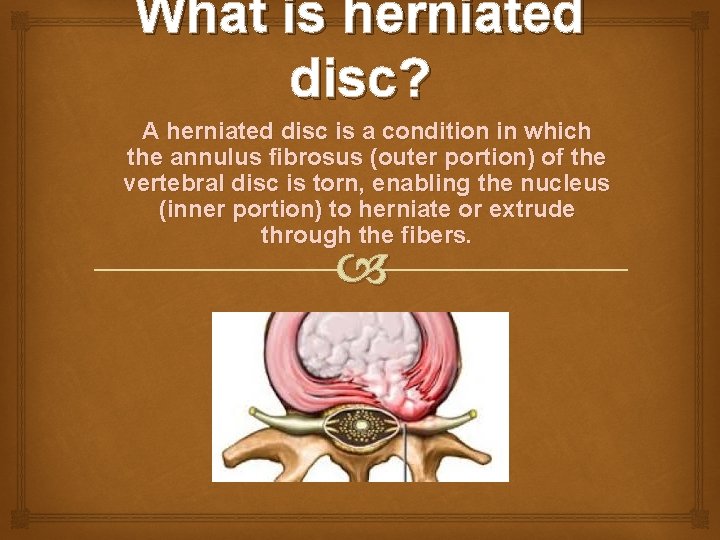 What is herniated disc?

A herniated disc is a condition in which the annulus fibrosus (outer portion) of the vertebral disc is torn, enabling the nucleus (inner portion) to herniate or extrude through the fibers.